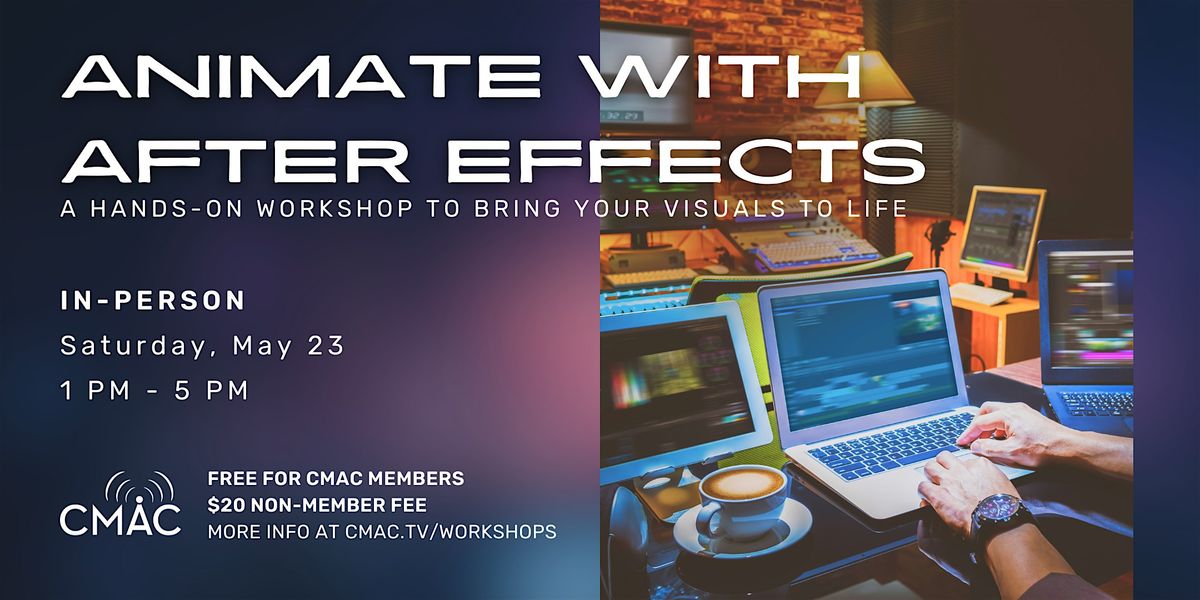 ANIMATE WITH AFTER EFFECTS

A HANDS-ON WORKSHOP TO BRING YOUR VISUALS TO LIFE

IN-PERSON

Saturday, May 23

1 PM - 5 PM

CMAC

FREE FOR CMAC MEMBERS
$20 NON-MEMBER FEE
MORE INFO AT CMAC.TV/WORKSHOPS